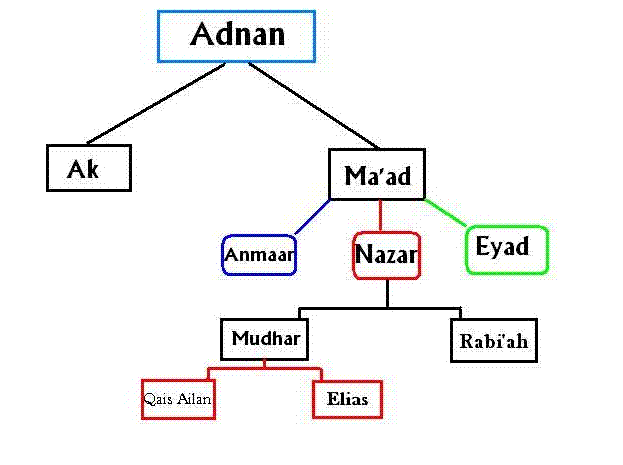 Adnan

Ak

Ma'ad

Anmaar

Nazar

Eyad

Mudhar

Rabi'ah

Qais Ailan

Elias